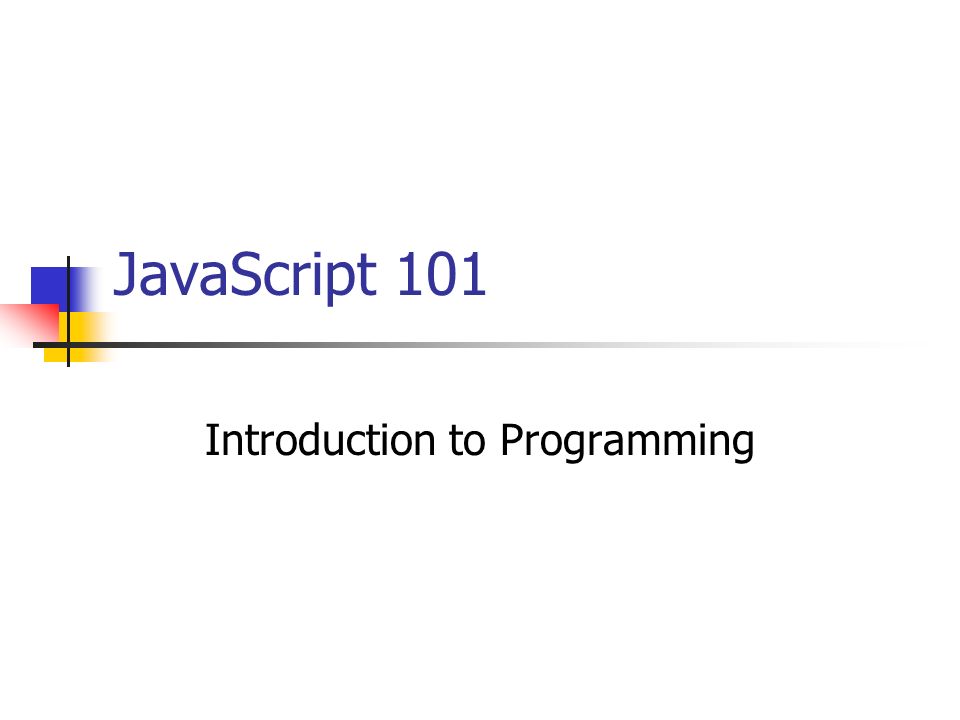 JavaScript 101

Introduction to Programming